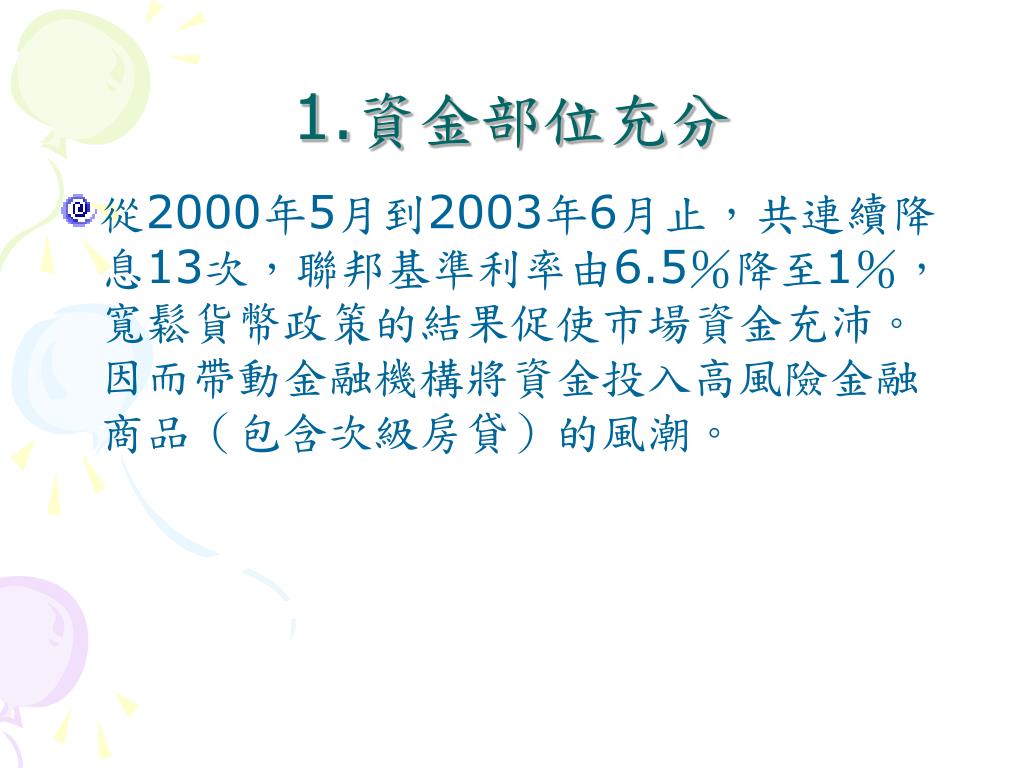 1.資金部位充分

從2000年5月到2003年6月止，共連續降息13次，聯邦基準利率由6.5％降至1％，寬鬆貨幣政策的結果促使市場資金充沛。因而帶動金融機構將資金投入高風險金融商品（包含次級房貸）的風潮。